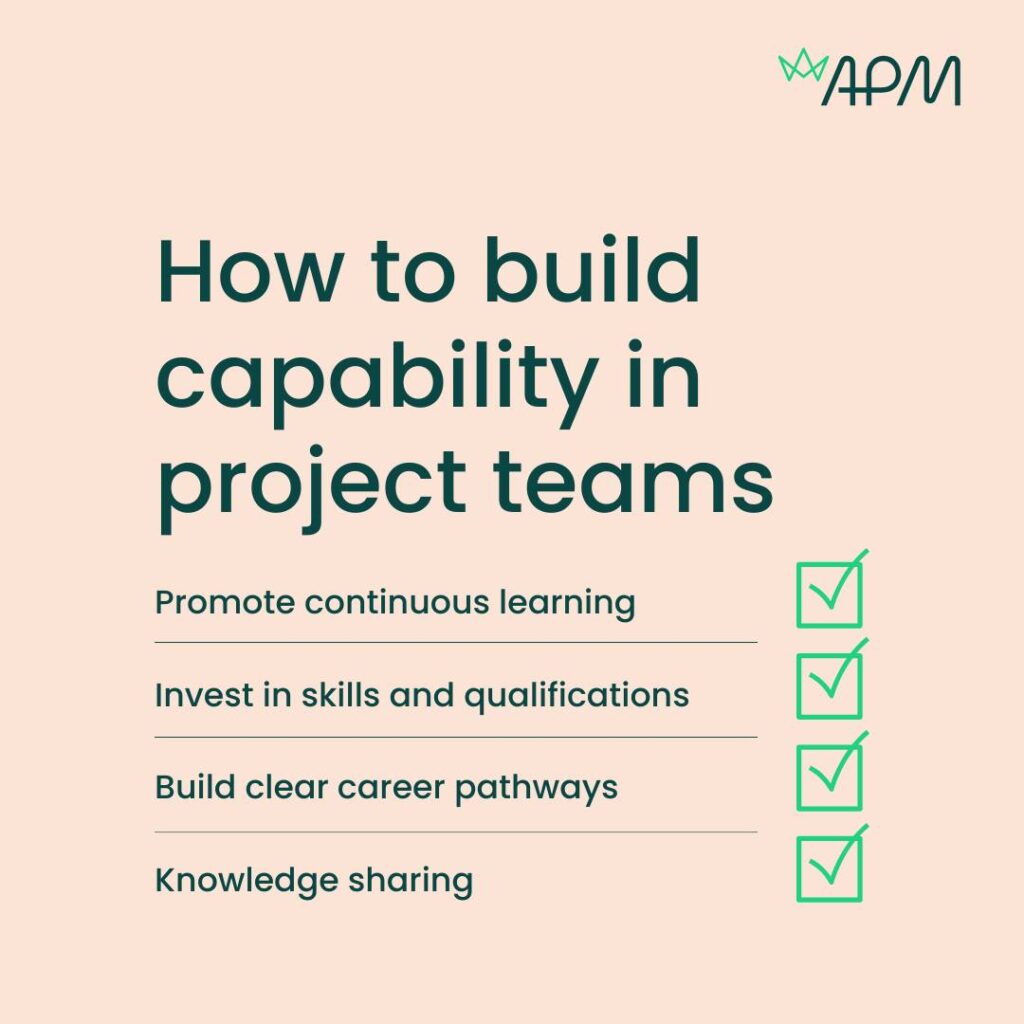 APM

How to build capability in project teams

Promote continuous learning

Invest in skills and qualifications

Build clear career pathways

Knowledge sharing